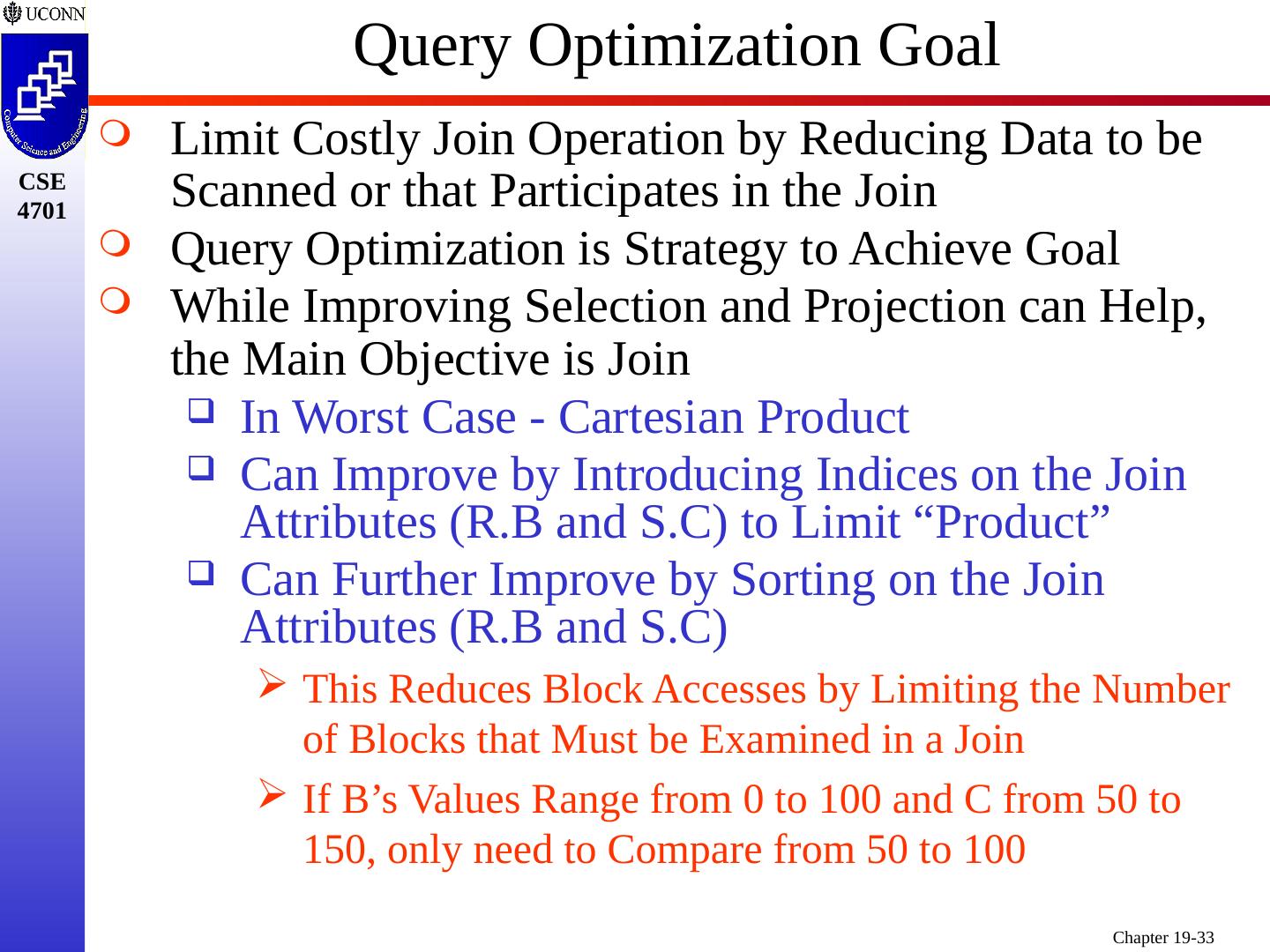 UCONN

Computer Science and Engineering

CSE 4701

Query Optimization Goal

Limit Costly Join Operation by Reducing Data to be Scanned or that Participates in the Join

Query Optimization is Strategy to Achieve Goal

While Improving Selection and Projection can Help, the Main Objective is Join

In Worst Case - Cartesian Product

Can Improve by Introducing Indices on the Join Attributes (R.B and S.C) to Limit “Product”

Can Further Improve by Sorting on the Join Attributes (R.B and S.C)

This Reduces Block Accesses by Limiting the Number of Blocks that Must be Examined in a Join

If B’s Values Range from 0 to 100 and C from 50 to 150, only need to Compare from 50 to 100

Chapter 19-33